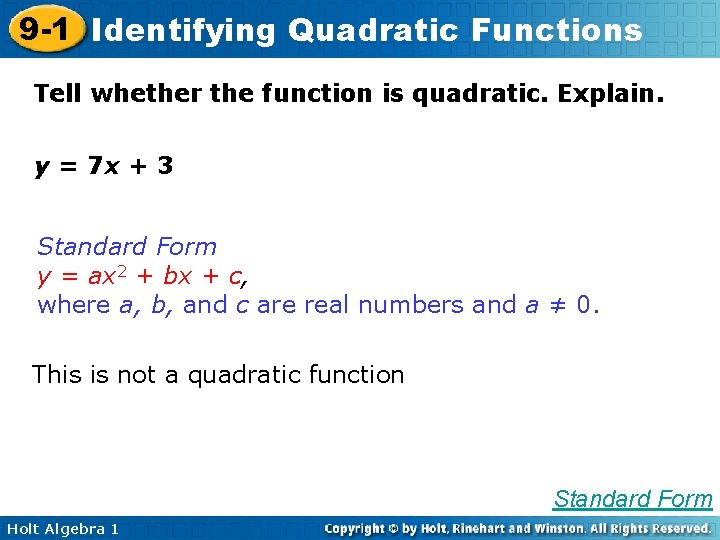 9-1 Identifying Quadratic Functions

Tell whether the function is quadratic. Explain.

$y = 7x + 3$

Standard Form
$y = ax^2 + bx + c$,
where $a$, $b$, and $c$ are real numbers and $a \neq 0$.

This is not a quadratic function

Standard Form

Holt Algebra 1

Copyright © by Holt, Rinehart and Winston. All Rights Reserved.